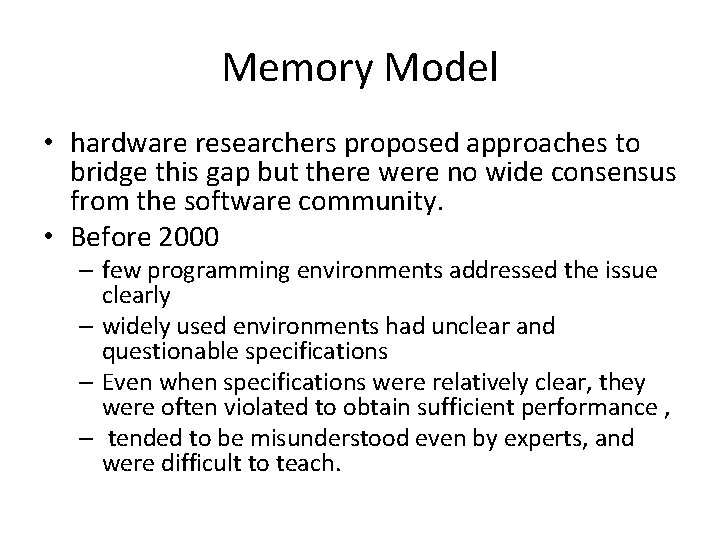 Memory Model

• hardware researchers proposed approaches to bridge this gap but there were no wide consensus from the software community.

• Before 2000
– few programming environments addressed the issue clearly
– widely used environments had unclear and questionable specifications
– Even when specifications were relatively clear, they were often violated to obtain sufficient performance ,
– tended to be misunderstood even by experts, and were difficult to teach.